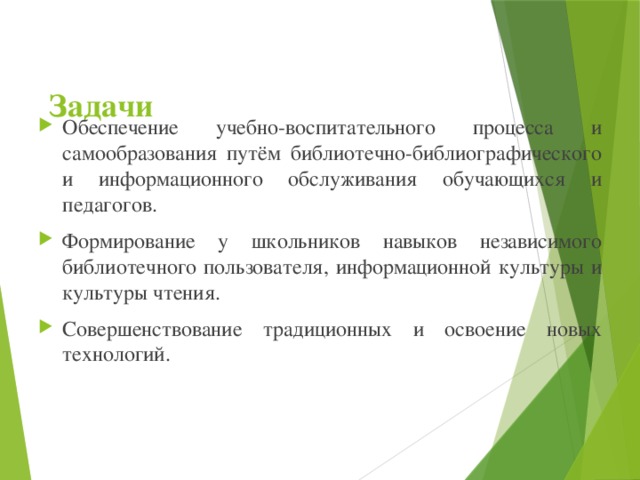 Задачи

Обеспечение учебно-воспитательного процесса и самообразования путём библиотечно-библиографического и информационного обслуживания обучающихся и педагогов.

Формирование у школьников навыков независимого библиотечного пользователя, информационной культуры и культуры чтения.

Совершенствование традиционных и освоение новых технологий.